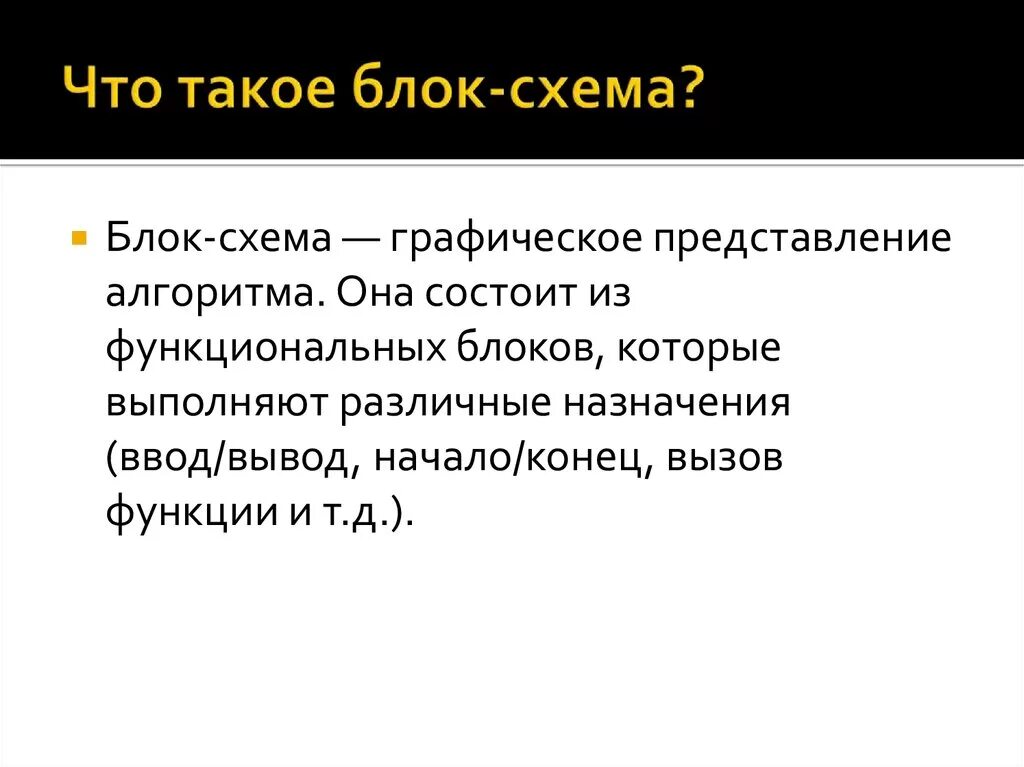 Что такое блок-схема?

Блок-схема — графическое представление алгоритма. Она состоит из функциональных блоков, которые выполняют различные назначения (ввод/вывод, начало/конец, вызов функции и т.д.).